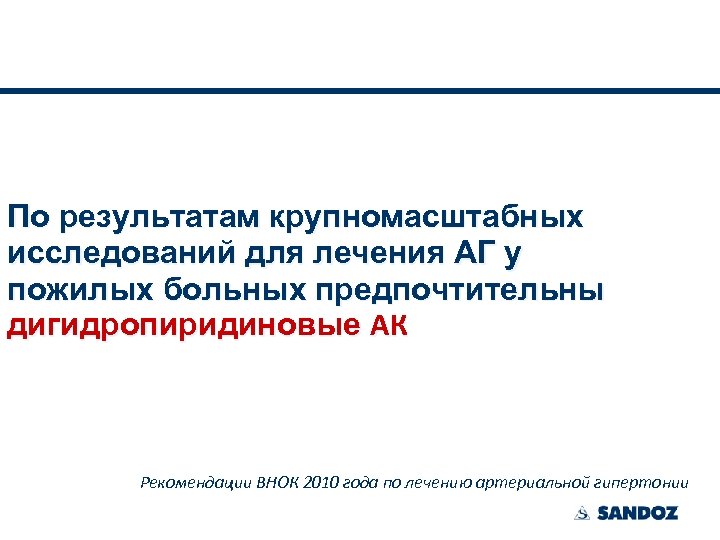 По результатам крупномасштабных исследований для лечения АГ у пожилых больных предпочтительны дигидропиридиновые АК

Рекомендации ВНОК 2010 года по лечению артериальной гипертонии

SANDOZ